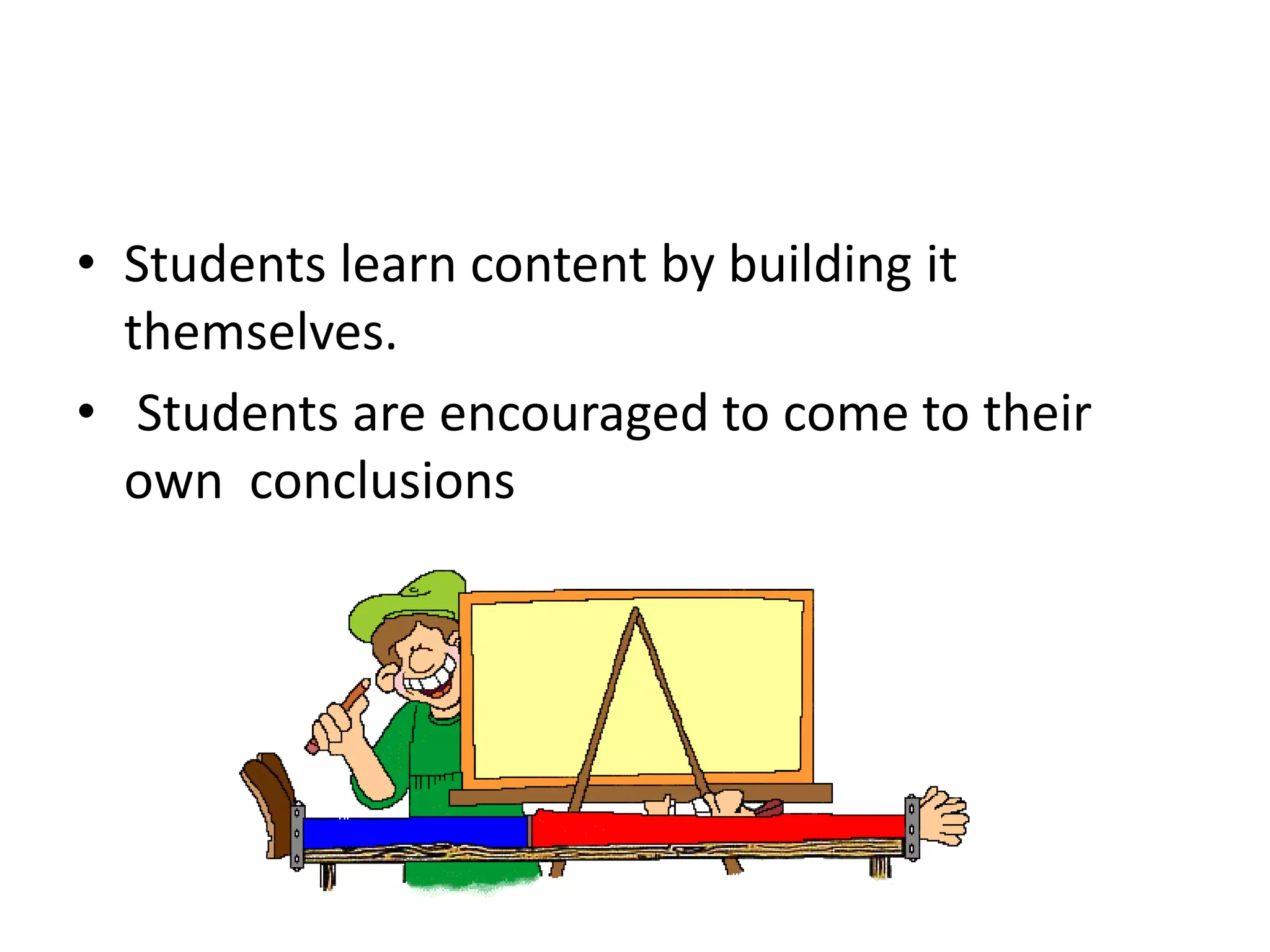 • Students learn content by building it themselves.

• Students are encouraged to come to their own conclusions